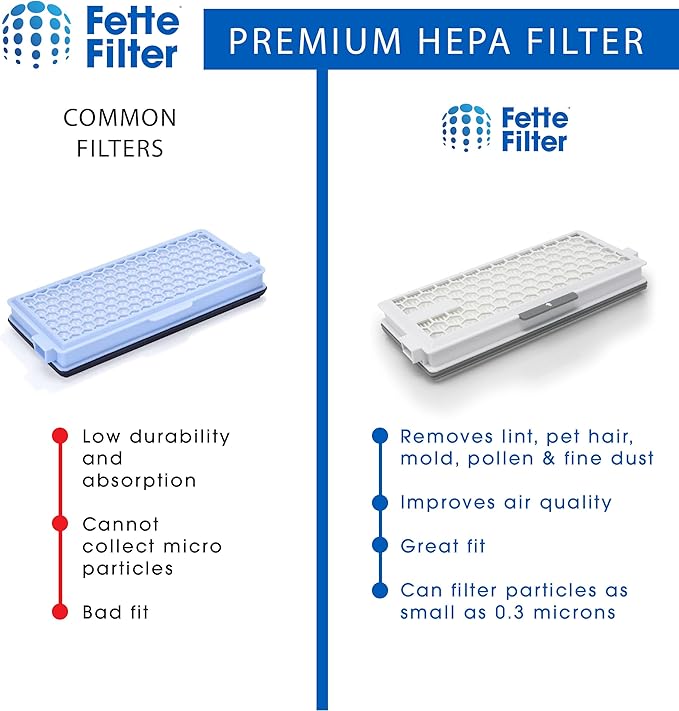 Fette Filter

PREMIUM HEPA FILTER

COMMON FILTERS

Low durability and absorption

Cannot collect micro particles

Bad fit

Fette Filter

Removes lint, pet hair, mold, pollen & fine dust

Improves air quality

Great fit

Can filter particles as small as 0.3 microns